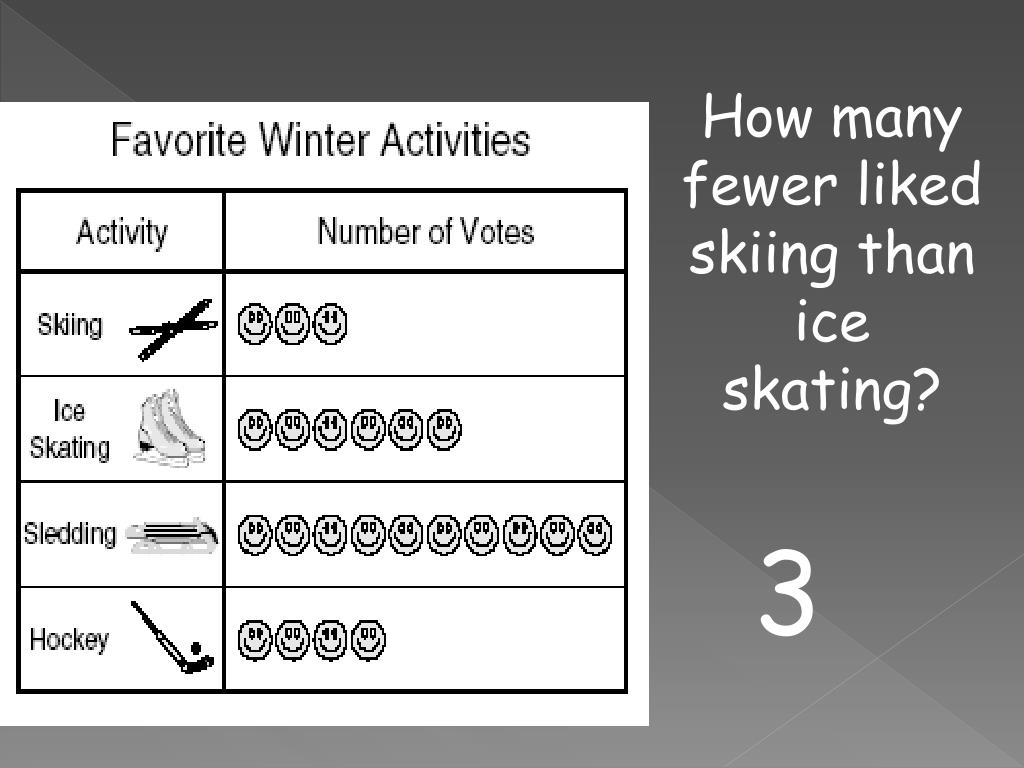 Favorite Winter Activities

| Activity | Number of Votes |
|---|---|
| Skiing | |
| Ice Skating | |
| Sledding | |
| Hockey | |

How many fewer liked skiing than ice skating?

3